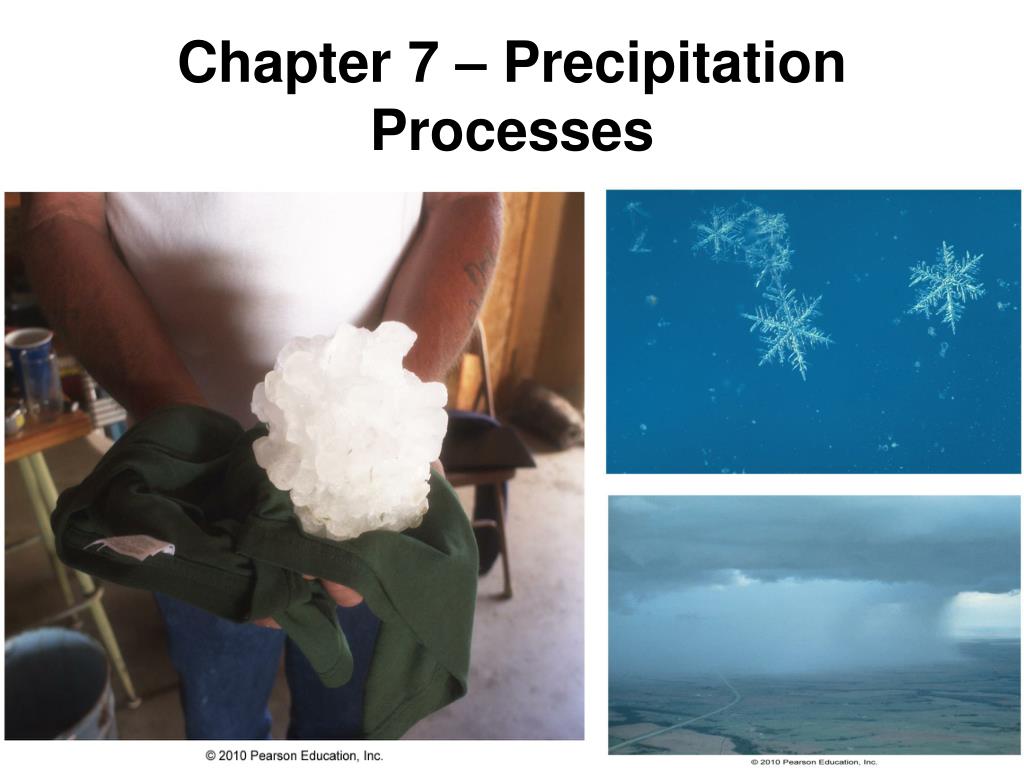 Chapter 7 – Precipitation Processes

© 2010 Pearson Education, Inc.

© 2010 Pearson Education, Inc.